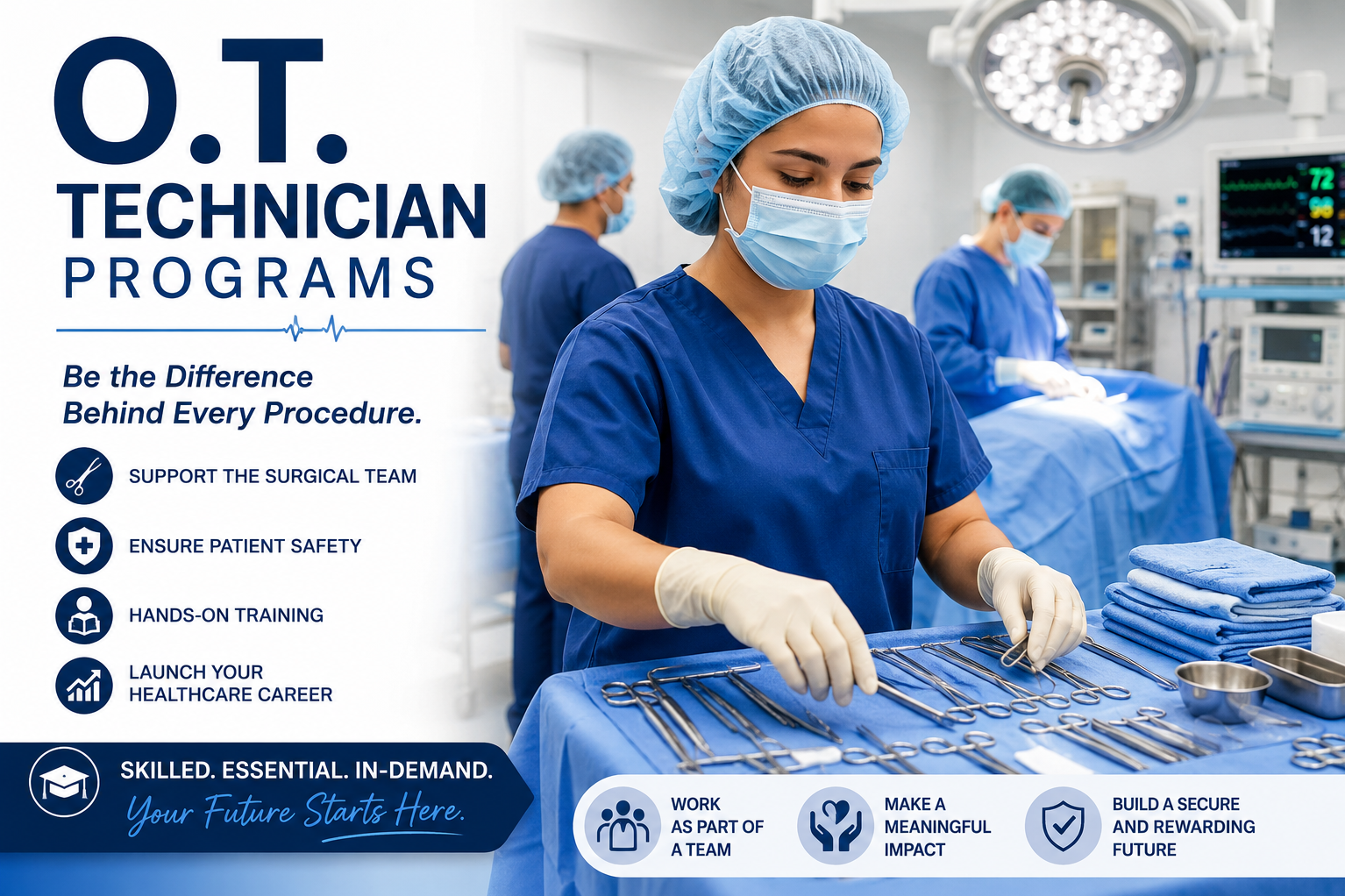 O.T.
TECHNICIAN
PROGRAMS

Be the Difference
Behind Every Procedure.

SUPPORT THE SURGICAL TEAM

ENSURE PATIENT SAFETY

HANDS-ON TRAINING

LAUNCH YOUR
HEALTHCARE CAREER

SKILLED. ESSENTIAL. IN-DEMAND.
Your Future Starts Here.

72
98
12

WORK AS PART OF A TEAM

MAKE A MEANINGFUL IMPACT

BUILD A SECURE AND REWARDING FUTURE